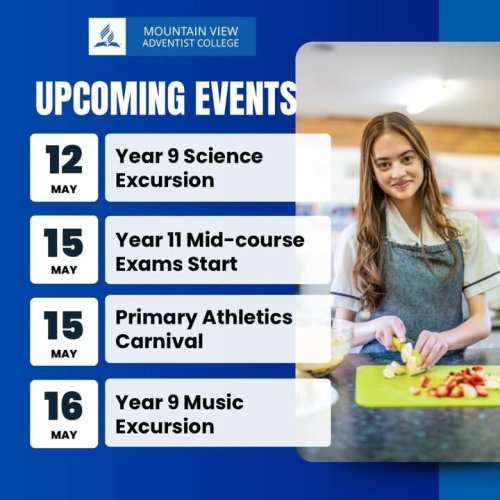 MOUNTAIN VIEW
ADVENTIST COLLEGE

UPCOMING EVENTS

12
MAY
Year 9 Science Excursion

15
MAY
Year 11 Mid-course Exams Start

15
MAY
Primary Athletics Carnival

16
MAY
Year 9 Music Excursion